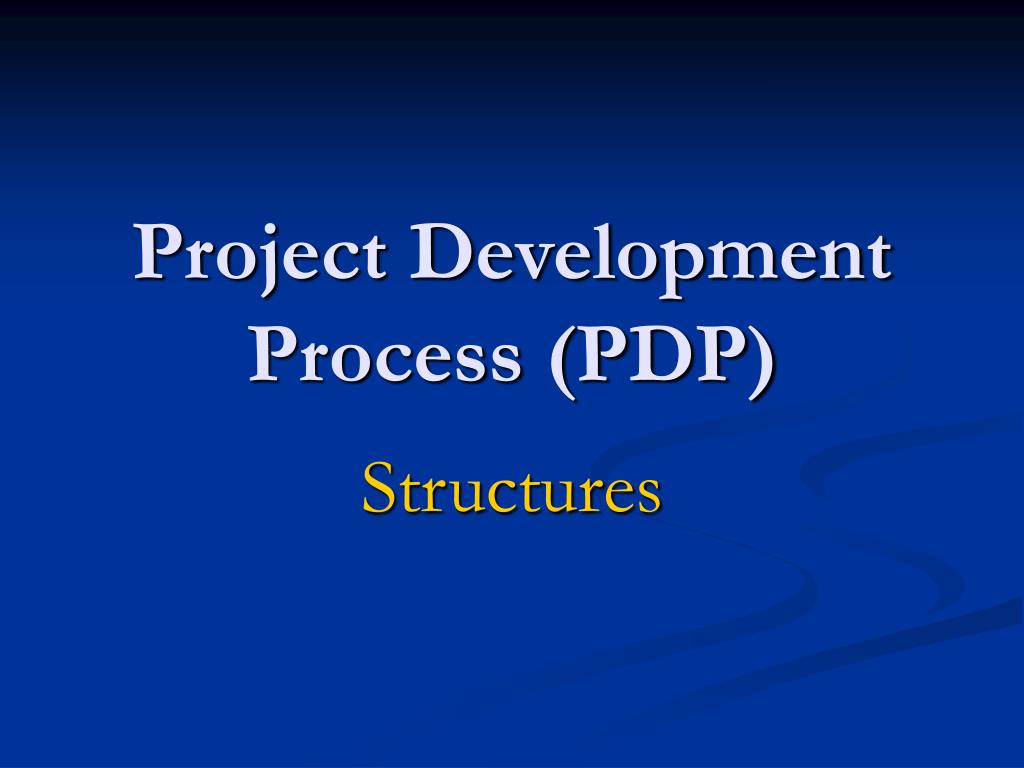 Project Development Process (PDP)

Structures